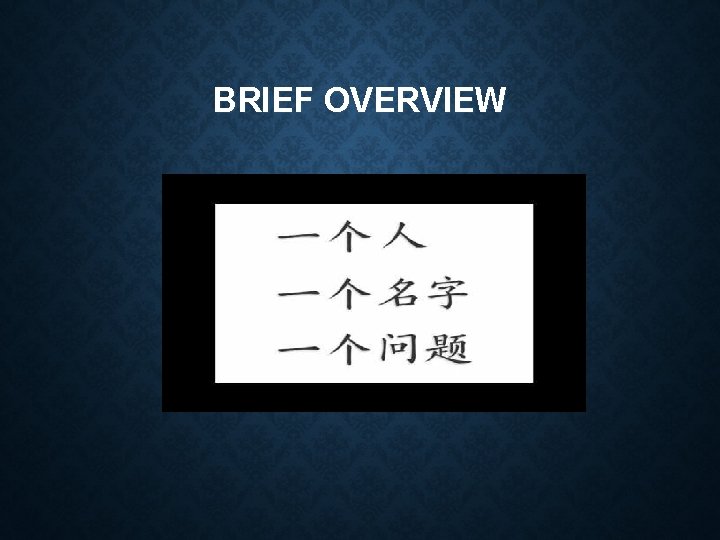 BRIEF OVERVIEW

一个人
一个名字
一个问题